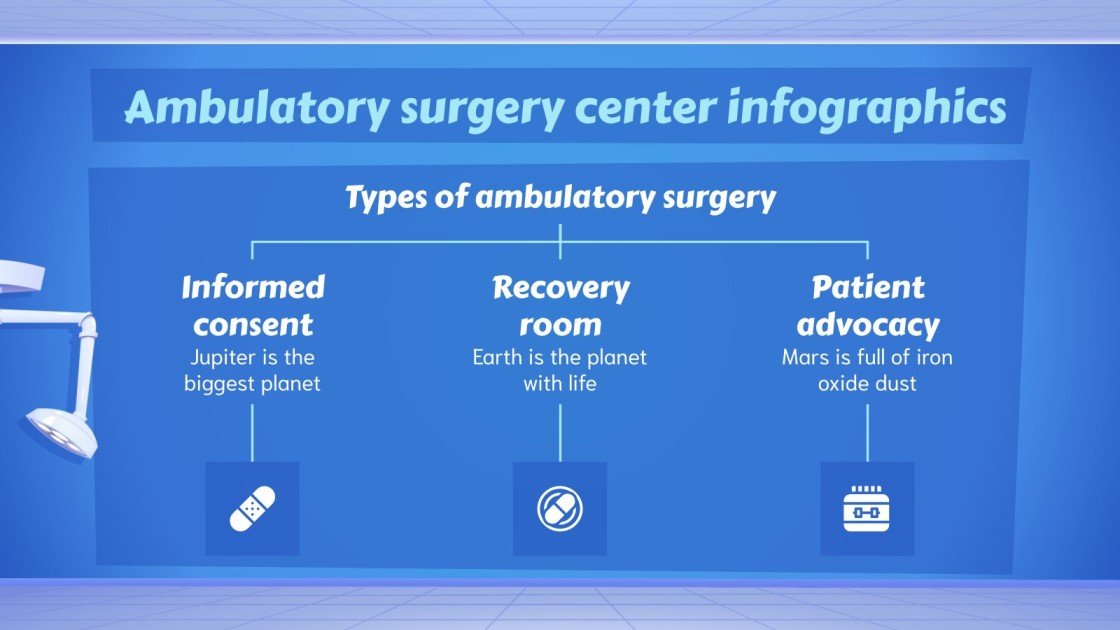 Ambulatory surgery center infographics

Types of ambulatory surgery

Informed consent
Jupiter is the biggest planet

Recovery room
Earth is the planet with life

Patient advocacy
Mars is full of iron oxide dust